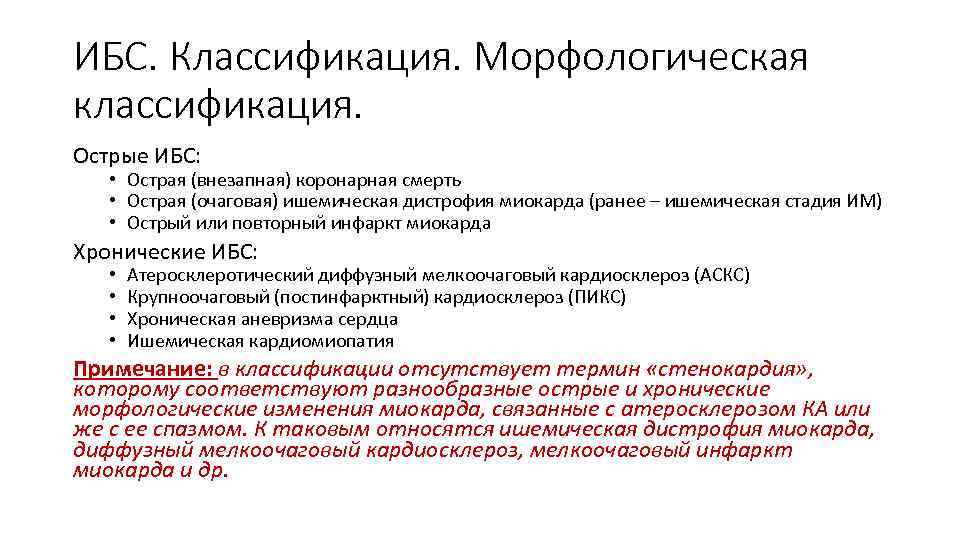 ИБС. Классификация. Морфологическая классификация.

Острые ИБС:
• Острая (внезапная) коронарная смерть
• Острая (очаговая) ишемическая дистрофия миокарда (ранее – ишемическая стадия ИМ)
• Острый или повторный инфаркт миокарда

Хронические ИБС:
• Атеросклеротический диффузный мелкоочаговый кардиосклероз (АСКС)
• Крупноочаговый (постинфарктный) кардиосклероз (ПИКС)
• Хроническая аневризма сердца
• Ишемическая кардиомиопатия

Примечание: в классификации отсутствует термин «стенокардия», которому соответствуют разнообразные острые и хронические морфологические изменения миокарда, связанные с атеросклерозом КА или же с ее спазмом. К таковым относятся ишемическая дистрофия миокарда, диффузный мелкоочаговый кардиосклероз, мелкоочаговый инфаркт миокарда и др.